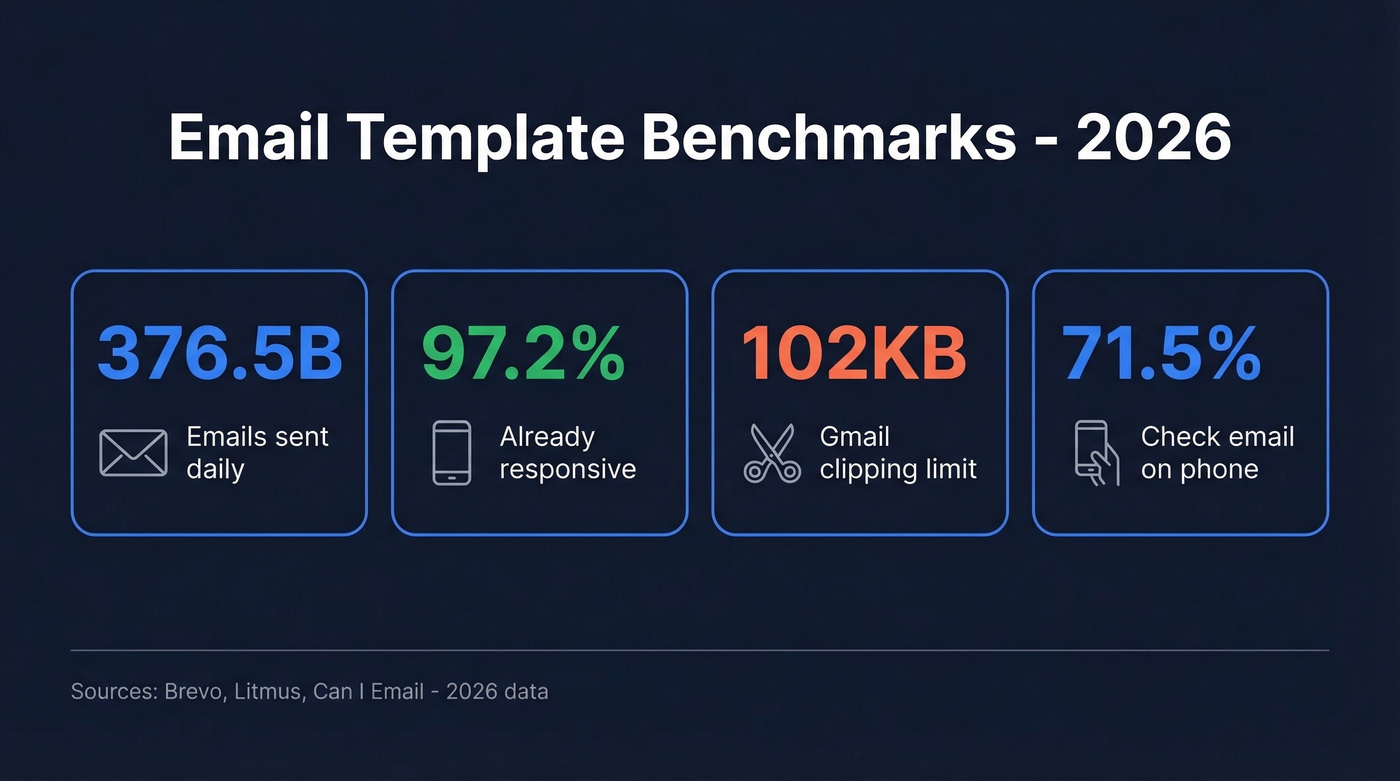 Email Template Benchmarks - 2026

376.5B
Emails sent daily

97.2%
Already responsive

102KB
Gmail clipping limit

71.5%
Check email on phone

Sources: Brevo, Litmus, Can I Email - 2026 data